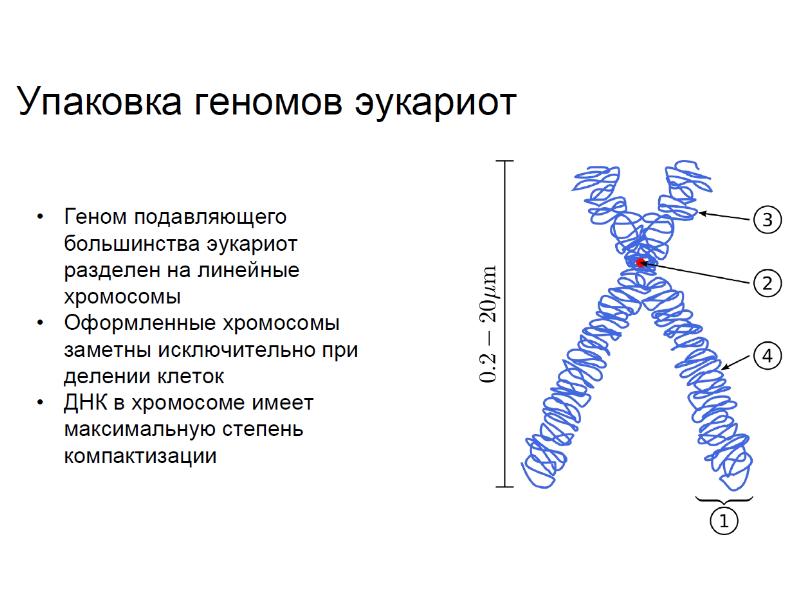 Упаковка геномов эукариот

• Геном подавляющего большинства эукариот разделен на линейные хромосомы
• Оформленные хромосомы заметны исключительно при делении клеток
• ДНК в хромосоме имеет максимальную степень компактизации

$0.2 - 20\mu m$

3
2
4
1